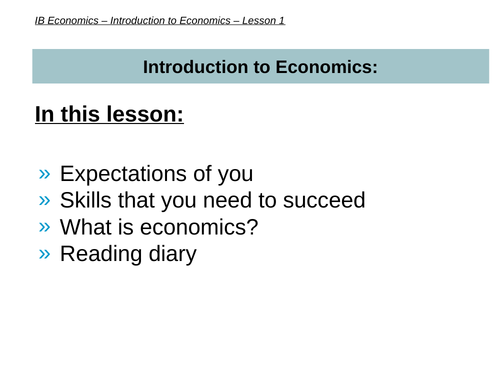 IB Economics – Introduction to Economics – Lesson 1

Introduction to Economics:

In this lesson:

» Expectations of you
» Skills that you need to succeed
» What is economics?
» Reading diary